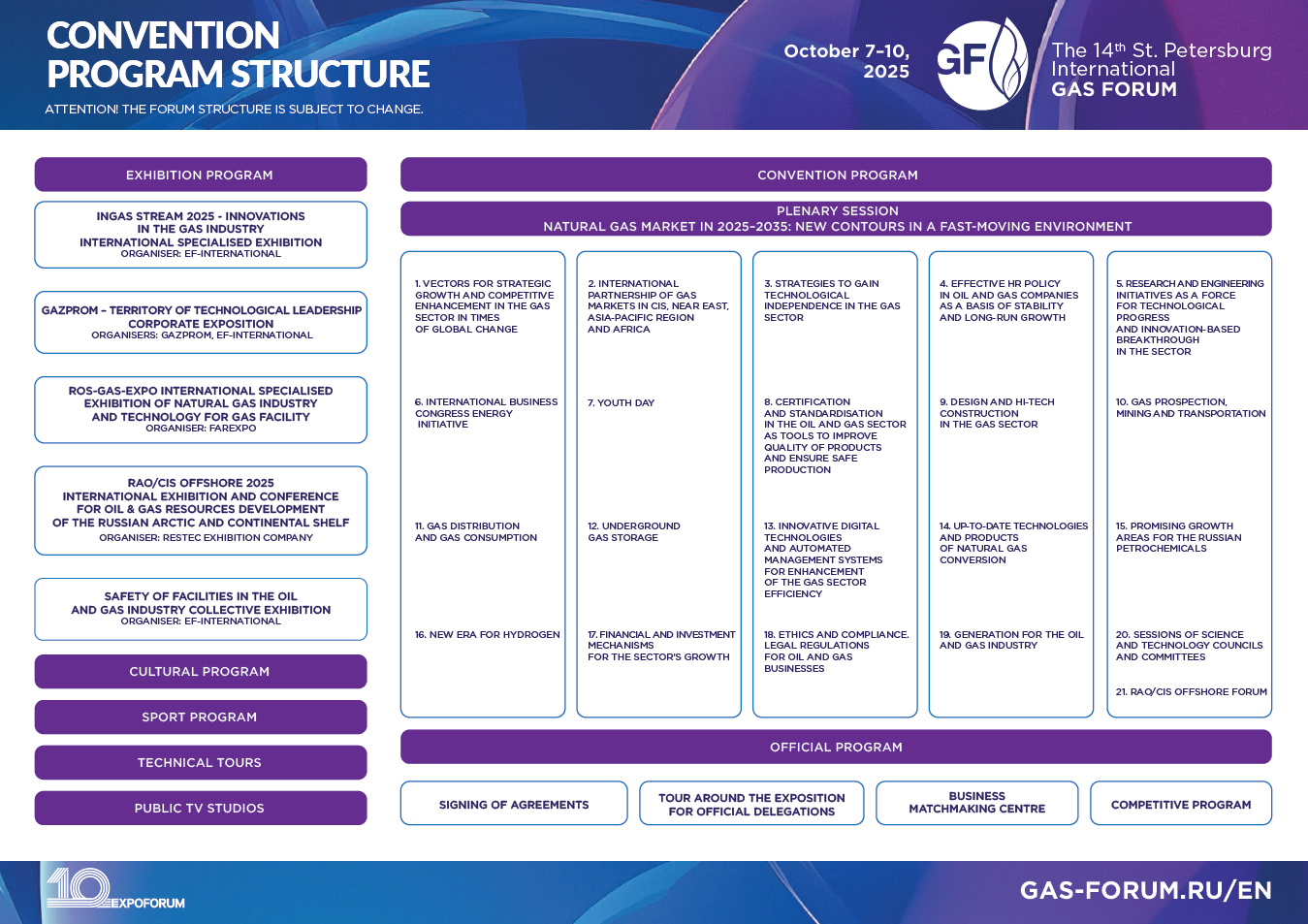 CONVENTION PROGRAM STRUCTURE

ATTENTION! THE FORUM STRUCTURE IS SUBJECT TO CHANGE.

October 7–10, 2025

GF

The 14th St. Petersburg International GAS FORUM

EXHIBITION PROGRAM

INGAS STREAM 2025 - INNOVATIONS IN THE GAS INDUSTRY INTERNATIONAL SPECIALISED EXHIBITION
ORGANISER: EF-INTERNATIONAL

GAZPROM – TERRITORY OF TECHNOLOGICAL LEADERSHIP CORPORATE EXPOSITION
ORGANISERS: GAZPROM, EF-INTERNATIONAL

ROS-GAS-EXPO INTERNATIONAL SPECIALISED EXHIBITION OF NATURAL GAS INDUSTRY AND TECHNOLOGY FOR GAS FACILITY
ORGANISER: FAREXPO

RAO/CIS OFFSHORE 2025 INTERNATIONAL EXHIBITION AND CONFERENCE FOR OIL & GAS RESOURCES DEVELOPMENT OF THE RUSSIAN ARCTIC AND CONTINENTAL SHELF
ORGANISER: RESTEC EXHIBITION COMPANY

SAFETY OF FACILITIES IN THE OIL AND GAS INDUSTRY COLLECTIVE EXHIBITION
ORGANISER: EF-INTERNATIONAL

CULTURAL PROGRAM

SPORT PROGRAM

TECHNICAL TOURS

PUBLIC TV STUDIOS

CONVENTION PROGRAM

PLENARY SESSION
NATURAL GAS MARKET IN 2025–2035: NEW CONTOURS IN A FAST-MOVING ENVIRONMENT

1. VECTORS FOR STRATEGIC GROWTH AND COMPETITIVE ENHANCEMENT IN THE GAS SECTOR IN TIMES OF GLOBAL CHANGE

6. INTERNATIONAL BUSINESS CONGRESS ENERGY INITIATIVE

11. GAS DISTRIBUTION AND GAS CONSUMPTION

16. NEW ERA FOR HYDROGEN

2. INTERNATIONAL PARTNERSHIP OF GAS MARKETS IN CIS, NEAR EAST, ASIA-PACIFIC REGION AND AFRICA

7. YOUTH DAY

12. UNDERGROUND GAS STORAGE

17. FINANCIAL AND INVESTMENT MECHANISMS FOR THE SECTOR'S GROWTH

3. STRATEGIES TO GAIN TECHNOLOGICAL INDEPENDENCE IN THE GAS SECTOR

8. CERTIFICATION AND STANDARDISATION IN THE OIL AND GAS SECTOR AS TOOLS TO IMPROVE QUALITY OF PRODUCTS AND ENSURE SAFE PRODUCTION

13. INNOVATIVE DIGITAL TECHNOLOGIES AND AUTOMATED MANAGEMENT SYSTEMS FOR ENHANCEMENT OF THE GAS SECTOR EFFICIENCY

18. ETHICS AND COMPLIANCE. LEGAL REGULATIONS FOR OIL AND GAS BUSINESSES

4. EFFECTIVE HR POLICY IN OIL AND GAS COMPANIES AS A BASIS OF STABILITY AND LONG-RUN GROWTH

9. DESIGN AND HI-TECH CONSTRUCTION IN THE GAS SECTOR

14. UP-TO-DATE TECHNOLOGIES AND PRODUCTS OF NATURAL GAS CONVERSION

19. GENERATION FOR THE OIL AND GAS INDUSTRY

5. RESEARCH AND ENGINEERING INITIATIVES AS A FORCE FOR TECHNOLOGICAL PROGRESS AND INNOVATION-BASED BREAKTHROUGH IN THE SECTOR

10. GAS PROSPECTION, MINING AND TRANSPORTATION

15. PROMISING GROWTH AREAS FOR THE RUSSIAN PETROCHEMICALS

20. SESSIONS OF SCIENCE AND TECHNOLOGY COUNCILS AND COMMITTEES

21. RAO/CIS OFFSHORE FORUM

OFFICIAL PROGRAM

SIGNING OF AGREEMENTS

TOUR AROUND THE EXPOSITION FOR OFFICIAL DELEGATIONS

BUSINESS MATCHMAKING CENTRE

COMPETITIVE PROGRAM

10 EXPOFORUM

GAS-FORUM.RU/EN